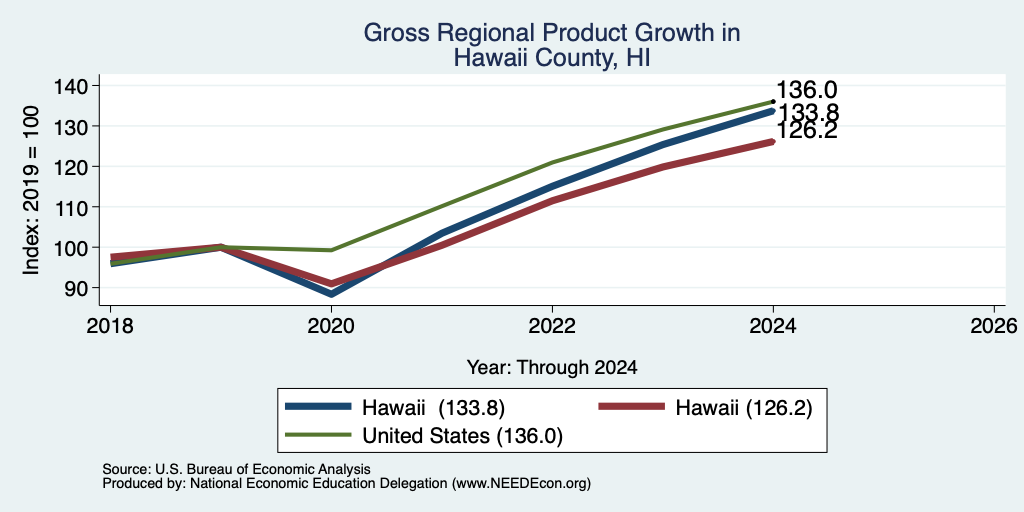 Gross Regional Product Growth in Hawaii County, HI

Index: 2019 = 100

140
130
120
110
100
90

136.0
133.8
126.2

2018
2020
2022
2024
2026

Year: Through 2024

Hawaii (133.8)
Hawaii (126.2)
United States (136.0)

Source: U.S. Bureau of Economic Analysis
Produced by: National Economic Education Delegation (www.NEEDEcon.org)